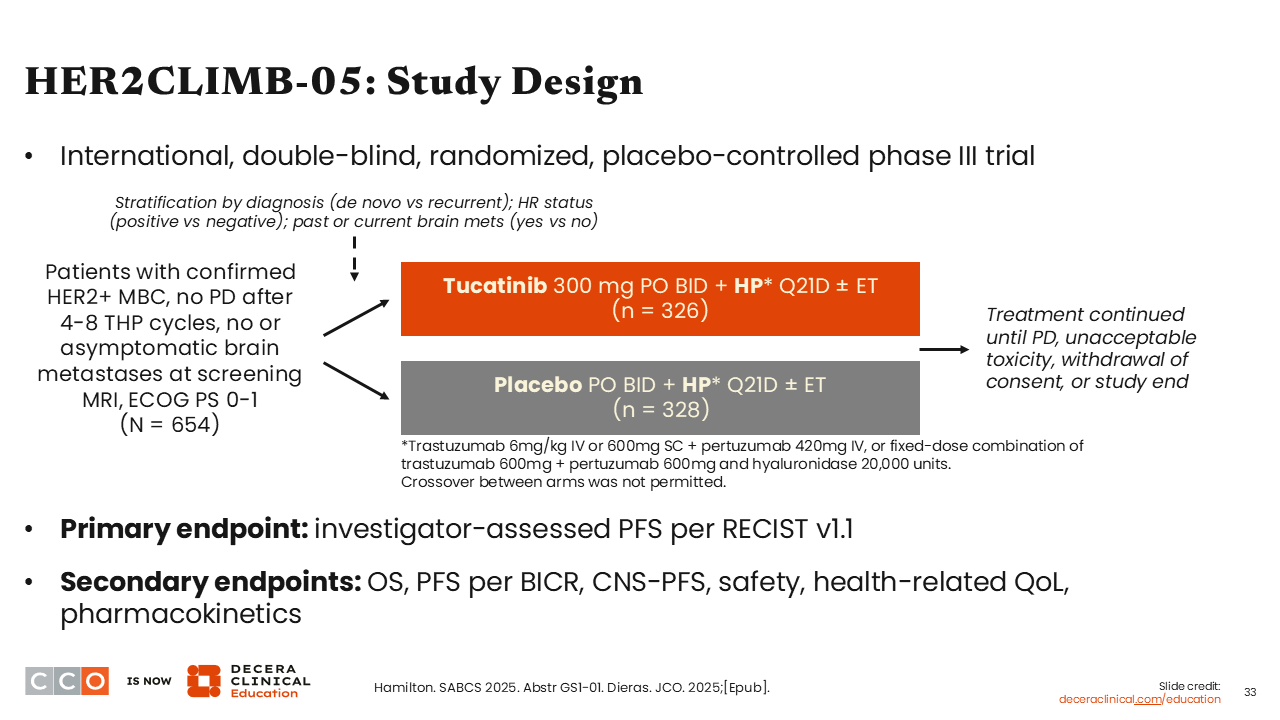 HER2CLIMB-05: Study Design

• International, double-blind, randomized, placebo-controlled phase III trial

Stratification by diagnosis (de novo vs recurrent); HR status (positive vs negative); past or current brain mets (yes vs no)

Patients with confirmed HER2+ MBC, no PD after 4-8 THP cycles, no or asymptomatic brain metastases at screening MRI, ECOG PS 0-1 (N = 654)

Tucatinib 300 mg PO BID + HP* Q21D ± ET (n = 326)

Placebo PO BID + HP* Q21D ± ET (n = 328)

Treatment continued until PD, unacceptable toxicity, withdrawal of consent, or study end

*Trastuzumab 6mg/kg IV or 600mg SC + pertuzumab 420mg IV, or fixed-dose combination of trastuzumab 600mg + pertuzumab 600mg and hyaluronidase 20,000 units.
Crossover between arms was not permitted.

• Primary endpoint: investigator-assessed PFS per RECIST v1.1

• Secondary endpoints: OS, PFS per BICR, CNS-PFS, safety, health-related QoL, pharmacokinetics

CCO IS NOW DECERA CLINICAL Education

Hamilton. SABCS 2025. Abstr GS1-01. Dieras. JCO. 2025;[Epub].

Slide credit: deceraclinical.com/education

33